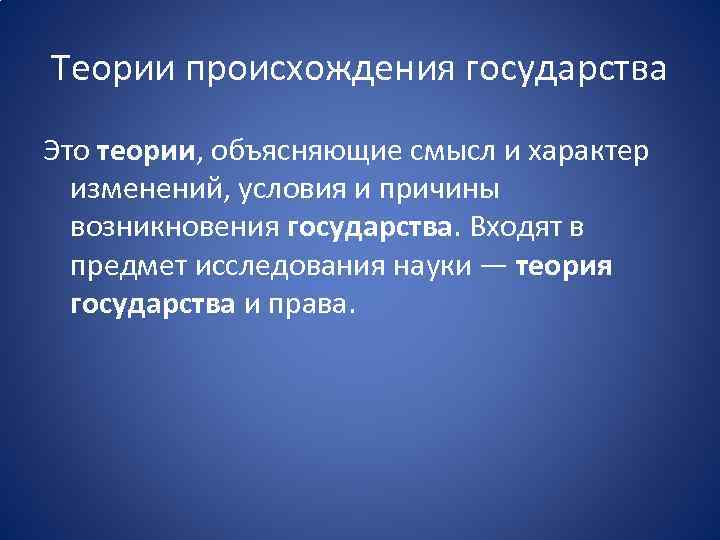 Теории происхождения государства

Это теории, объясняющие смысл и характер изменений, условия и причины возникновения государства. Входят в предмет исследования науки — теория государства и права.